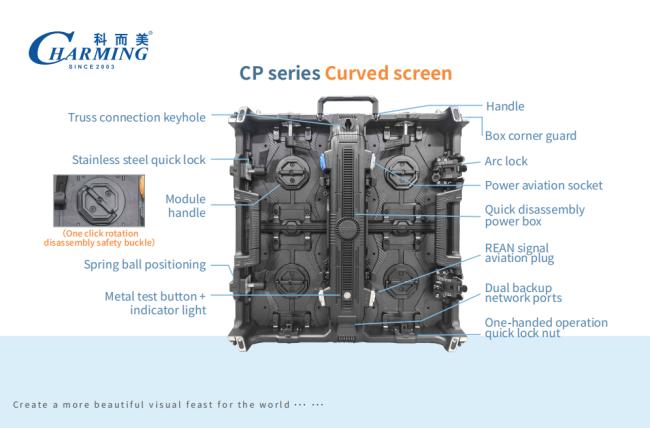 科而美®
CHARMING
SINCE 2003

CP series Curved screen

Truss connection keyhole
Stainless steel quick lock
Module handle
(One click rotation disassembly safety buckle)
Spring ball positioning
Metal test button + indicator light

Handle
Box corner guard
Arc lock
Power aviation socket
Quick disassembly power box
REAN signal aviation plug
Dual backup network ports
One-handed operation quick lock nut

Create a more beautiful visual feast for the world ··· ···